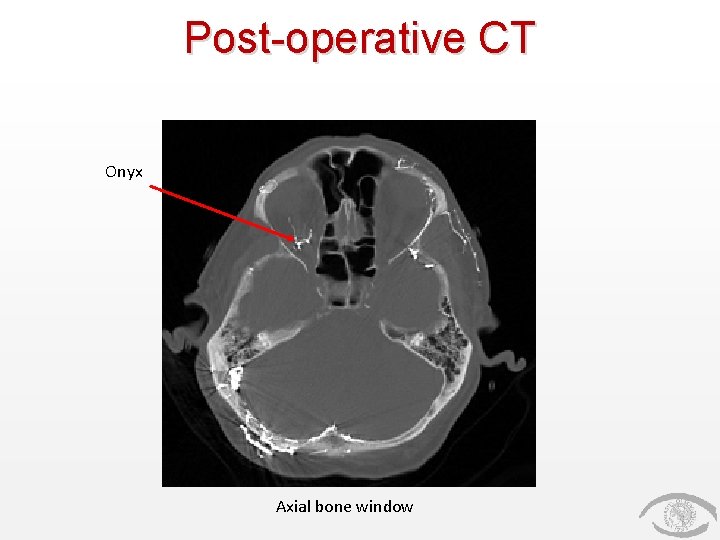 Post-operative CT

Onyx

Axial bone window